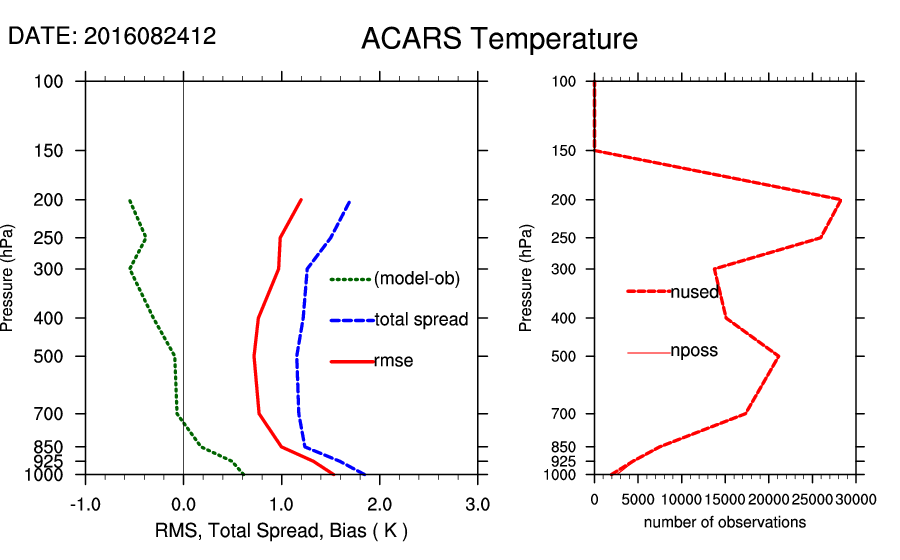 DATE: 2016082412

ACARS Temperature

Pressure (hPa)

100
150
200
250
300
400
500
700
850
925
1000

(model-ob)
total spread
rmse

-1.0
0.0
1.0
2.0
3.0

RMS, Total Spread, Bias ( K )

Pressure (hPa)

100
150
200
250
300
400
500
700
850
925
1000

nused
nposs

0
5000
10000
15000
20000
25000
30000

number of observations